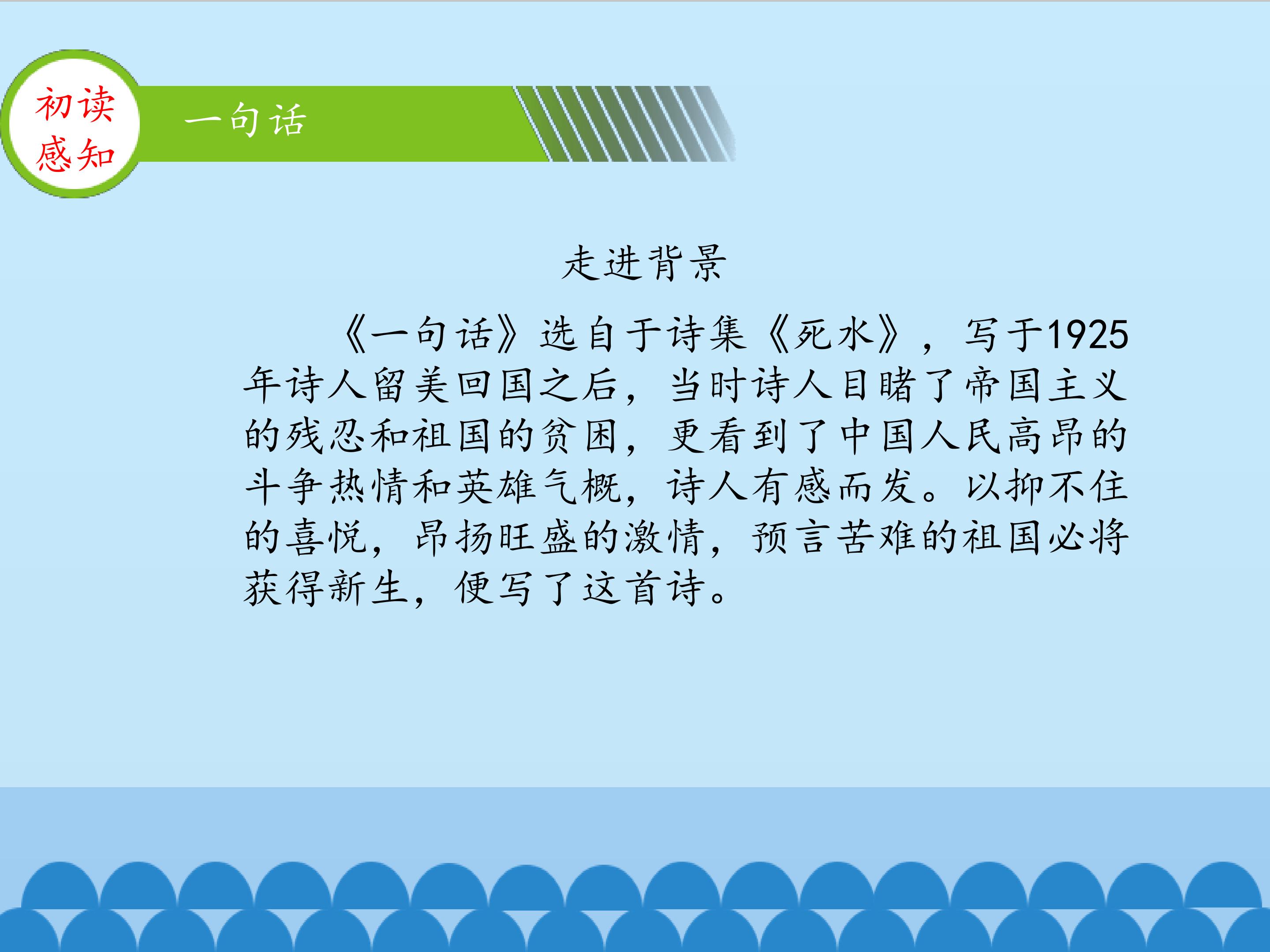 初读感知

一句话

走进背景

《一句话》选自于诗集《死水》，写于1925年诗人留美回国之后，当时诗人目睹了帝国主义的残忍和祖国的贫困，更看到了中国人民高昂的斗争热情和英雄气概，诗人有感而发。以抑不住的喜悦，昂扬旺盛的激情，预言苦难的祖国必将获得新生，便写了这首诗。